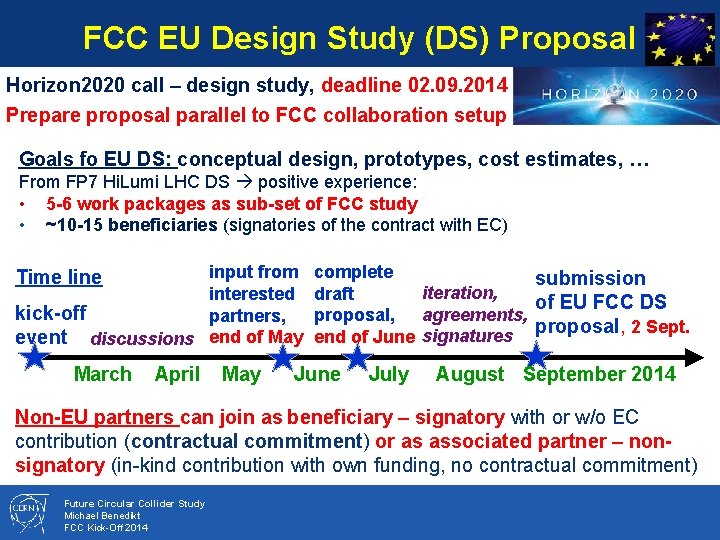 FCC EU Design Study (DS) Proposal

Horizon2020 call – design study, deadline 02.09.2014
Prepare proposal parallel to FCC collaboration setup

HORIZON 2020

Goals fo EU DS: conceptual design, prototypes, cost estimates, …
From FP7 HiLumi LHC DS → positive experience:
• 5-6 work packages as sub-set of FCC study
• ~10-15 beneficiaries (signatories of the contract with EC)

Time line

kick-off event

discussions

input from interested partners, end of May

complete draft proposal, end of June

iteration, agreements, signatures

submission of EU FCC DS proposal, 2 Sept.

March April May June July August September 2014

Non-EU partners can join as beneficiary – signatory with or w/o EC contribution (contractual commitment) or as associated partner – non-signatory (in-kind contribution with own funding, no contractual commitment)

CERN

Future Circular Collider Study
Michael Benedikt
FCC Kick-Off 2014